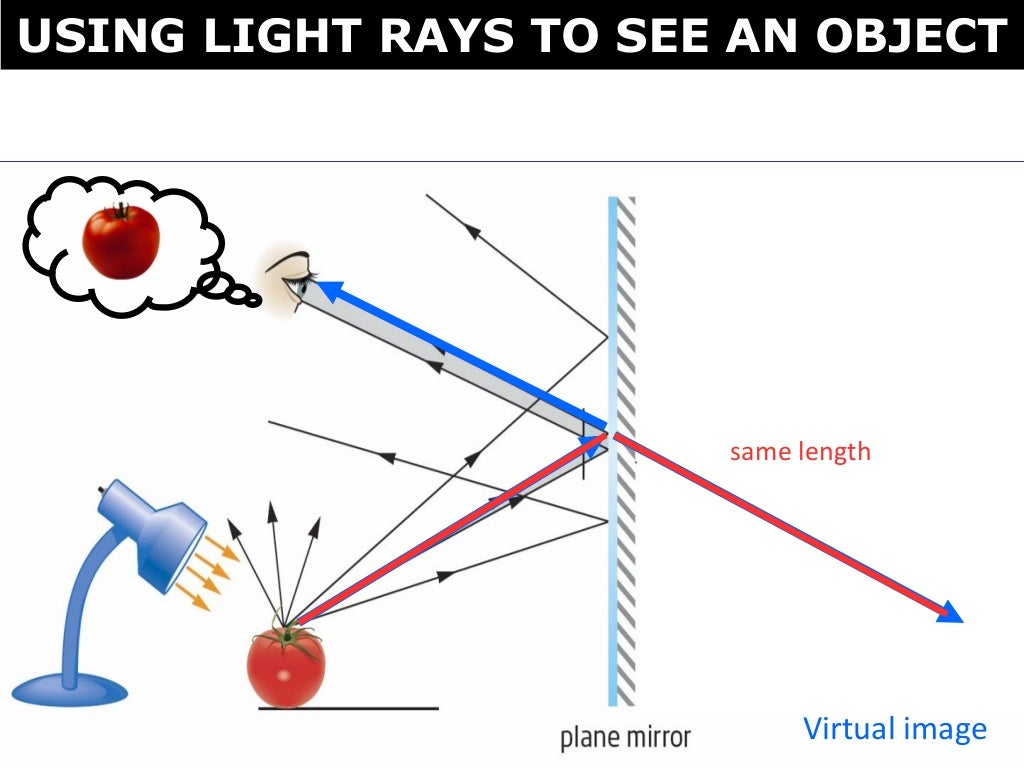 USING LIGHT RAYS TO SEE AN OBJECT

same length

plane mirror

Virtual image